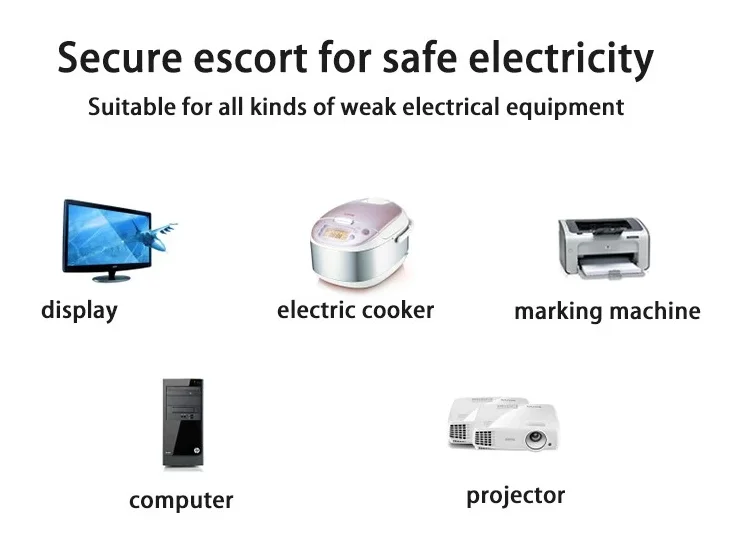 Secure escort for safe electricity

Suitable for all kinds of weak electrical equipment

display

electric cooker

marking machine

computer

projector